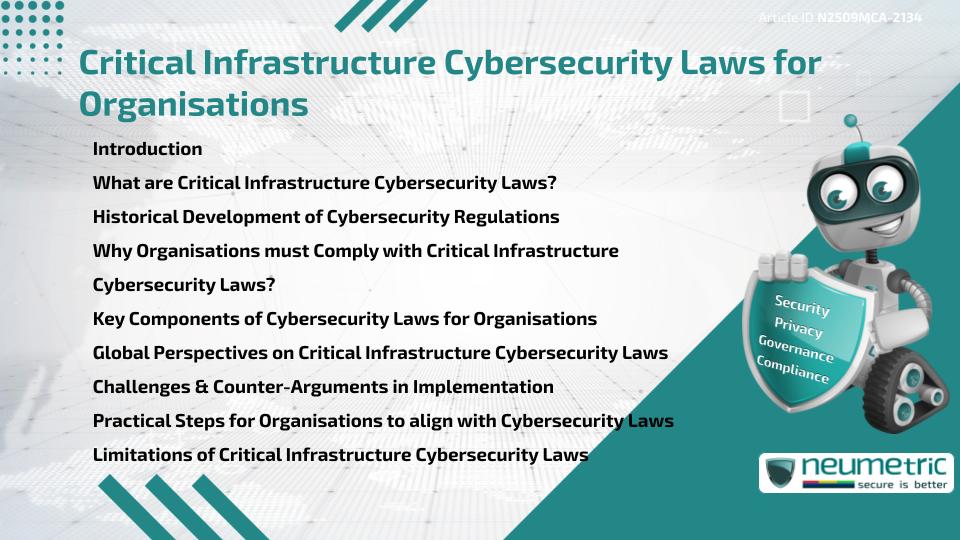 Article ID N2509MCA-2134

Critical Infrastructure Cybersecurity Laws for Organisations

Introduction

What are Critical Infrastructure Cybersecurity Laws?

Historical Development of Cybersecurity Regulations

Why Organisations must Comply with Critical Infrastructure Cybersecurity Laws?

Key Components of Cybersecurity Laws for Organisations

Global Perspectives on Critical Infrastructure Cybersecurity Laws

Challenges & Counter-Arguments in Implementation

Practical Steps for Organisations to align with Cybersecurity Laws

Limitations of Critical Infrastructure Cybersecurity Laws

Security
Privacy
Governance
Compliance

neumetric
secure is better